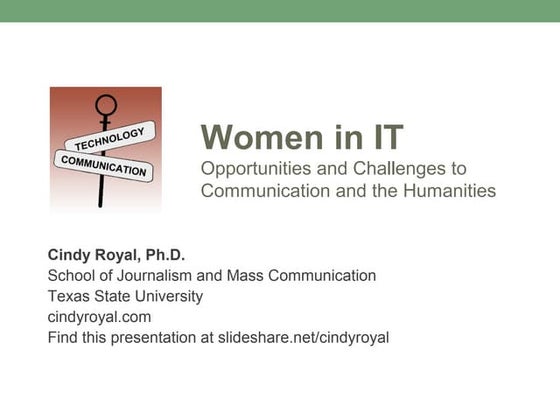 TECHNOLOGY
COMMUNICATION

Women in IT
Opportunities and Challenges to Communication and the Humanities

Cindy Royal, Ph.D.
School of Journalism and Mass Communication
Texas State University
cindyroyal.com
Find this presentation at slideshare.net/cindyroyal